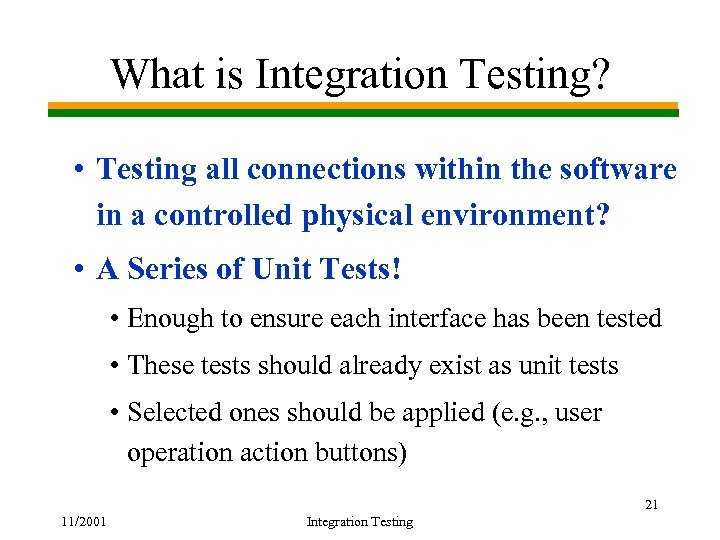 What is Integration Testing?

• Testing all connections within the software in a controlled physical environment?

• A Series of Unit Tests!

• Enough to ensure each interface has been tested

• These tests should already exist as unit tests

• Selected ones should be applied (e.g., user operation action buttons)

21

11/2001

Integration Testing